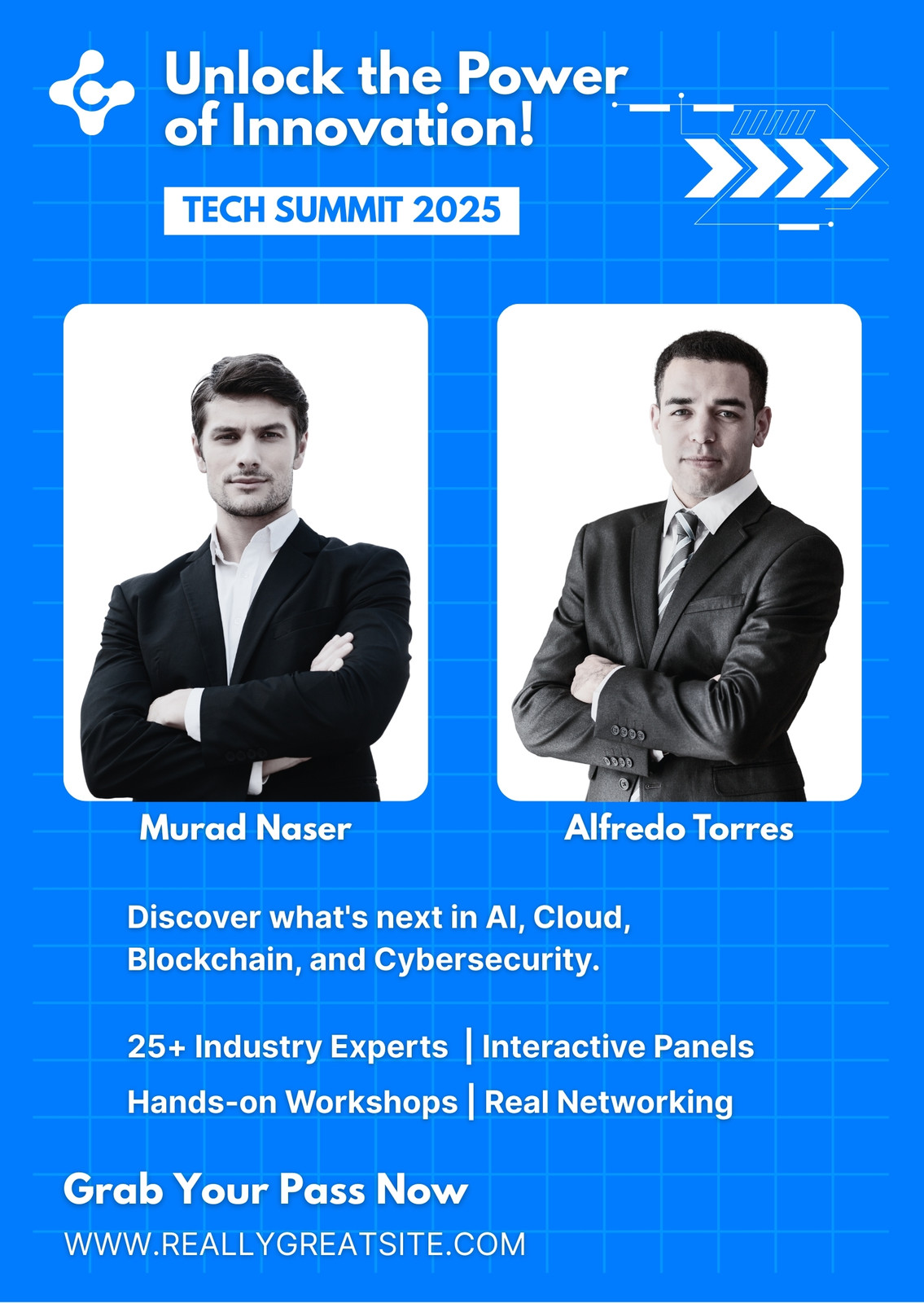 Unlock the Power of Innovation!

TECH SUMMIT 2025

Murad Naser

Alfredo Torres

Discover what's next in AI, Cloud, Blockchain, and Cybersecurity.

25+ Industry Experts | Interactive Panels

Hands-on Workshops | Real Networking

Grab Your Pass Now

WWW.REALLYGREATSITE.COM